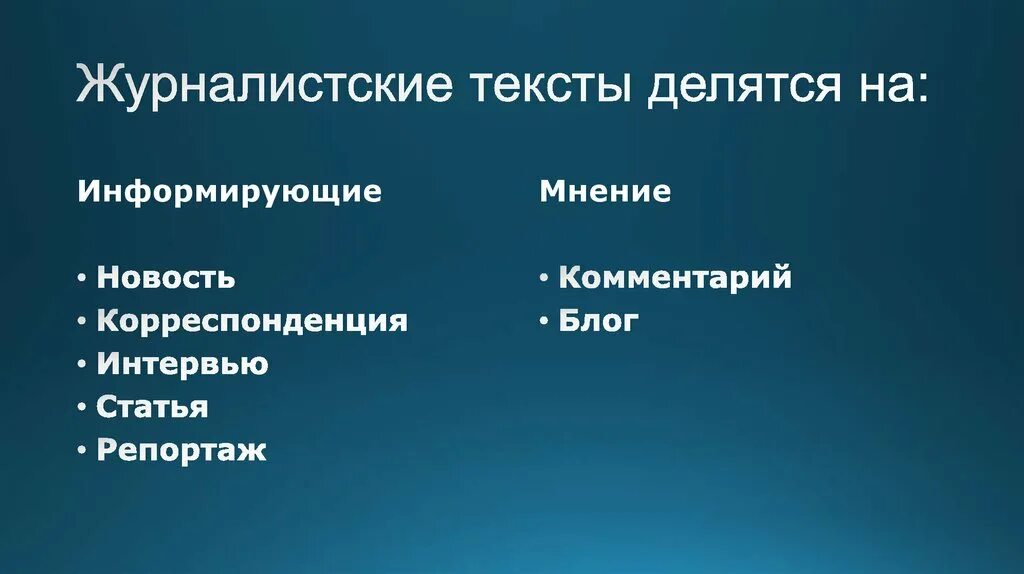 Журналистские тексты делятся на:

Информирующие

• Новость
• Корреспонденция
• Интервью
• Статья
• Репортаж

Мнение

• Комментарий
• Блог